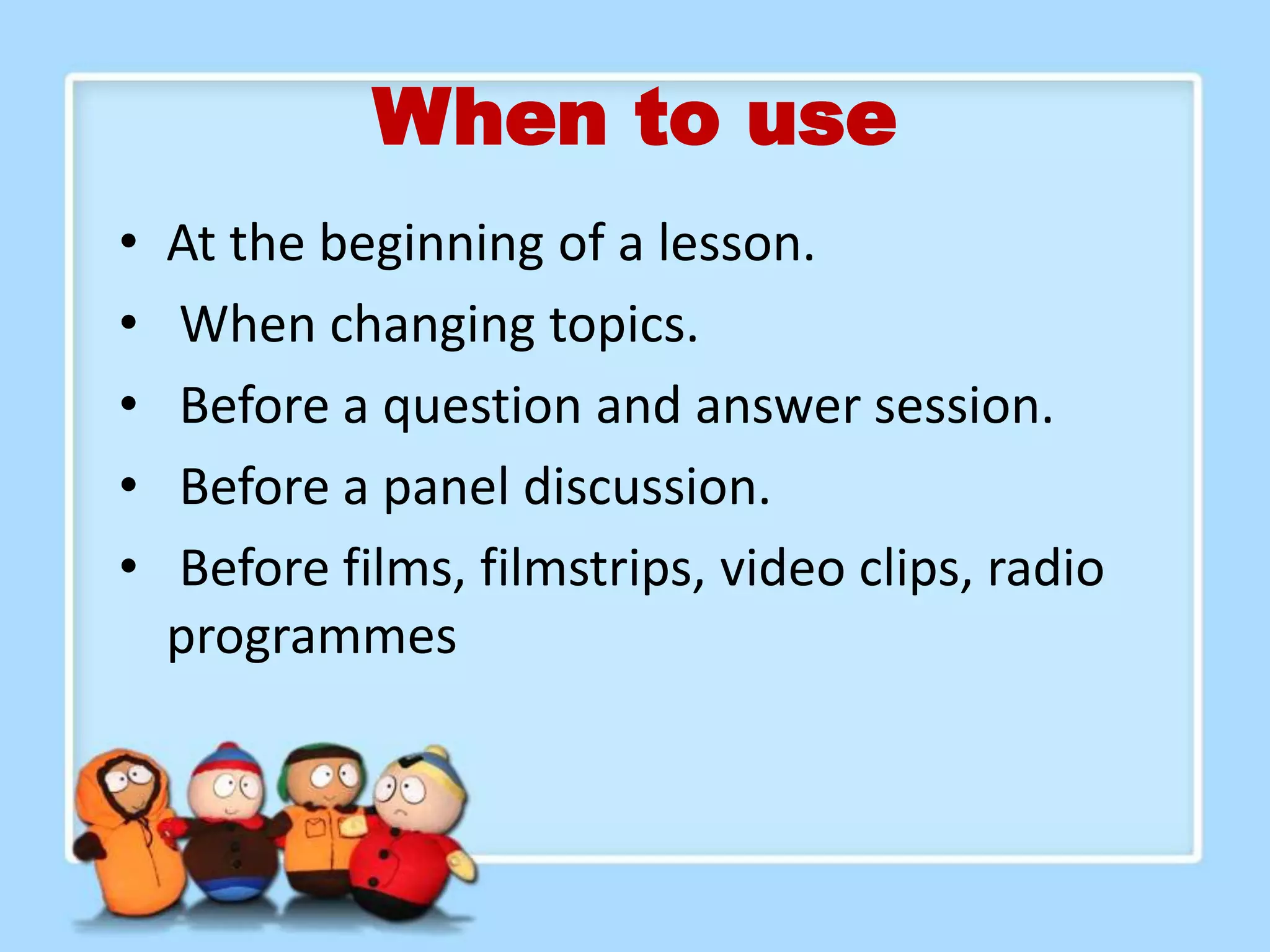 When to use

• At the beginning of a lesson.
• When changing topics.
• Before a question and answer session.
• Before a panel discussion.
• Before films, filmstrips, video clips, radio programmes